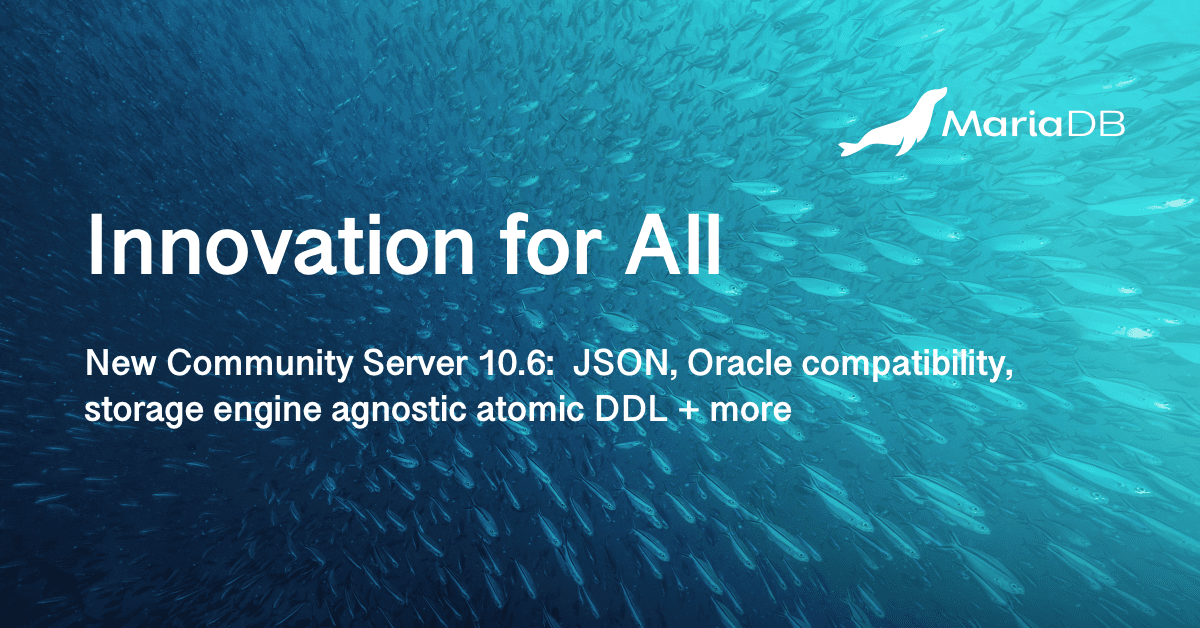 MariaDB

Innovation for All

New Community Server 10.6: JSON, Oracle compatibility, storage engine agnostic atomic DDL + more